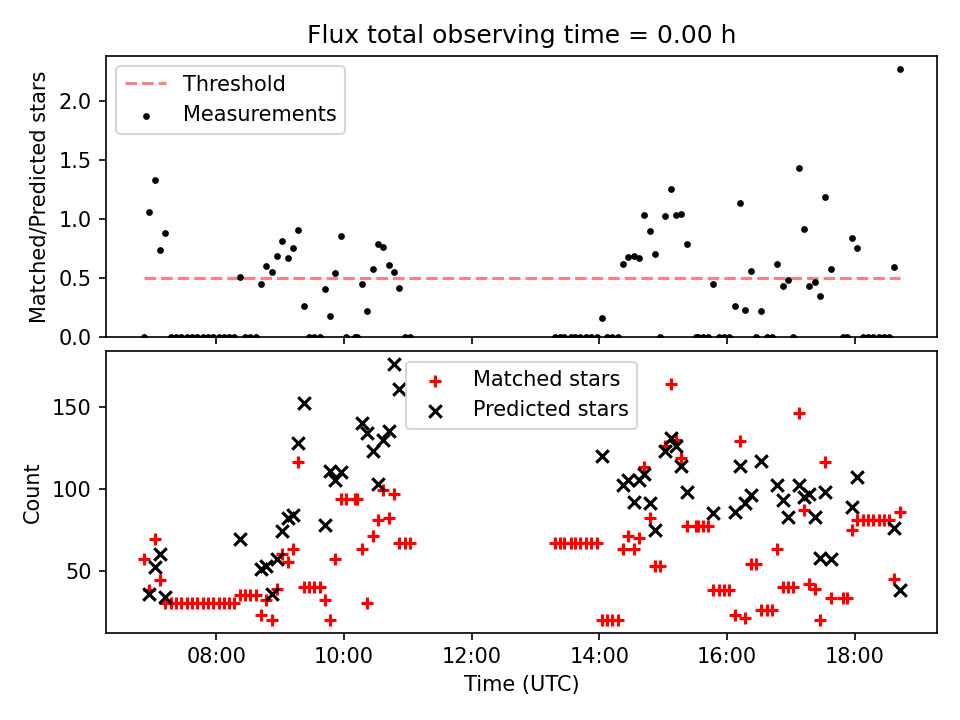 Flux total observing time = 0.00 h

Threshold
Measurements

Matched/Predicted stars

2.0
1.5
1.0
0.5
0.0

Matched stars
Predicted stars

Count

150
100
50

08:00
10:00
12:00
14:00
16:00
18:00

Time (UTC)